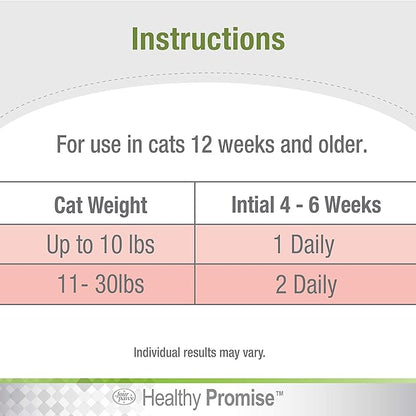 Instructions

For use in cats 12 weeks and older.

| Cat Weight | Intial 4 - 6 Weeks |
|---|---|
| Up to 10 lbs | 1 Daily |
| 11- 30lbs | 2 Daily |

Individual results may vary.

four paws Healthy Promise™